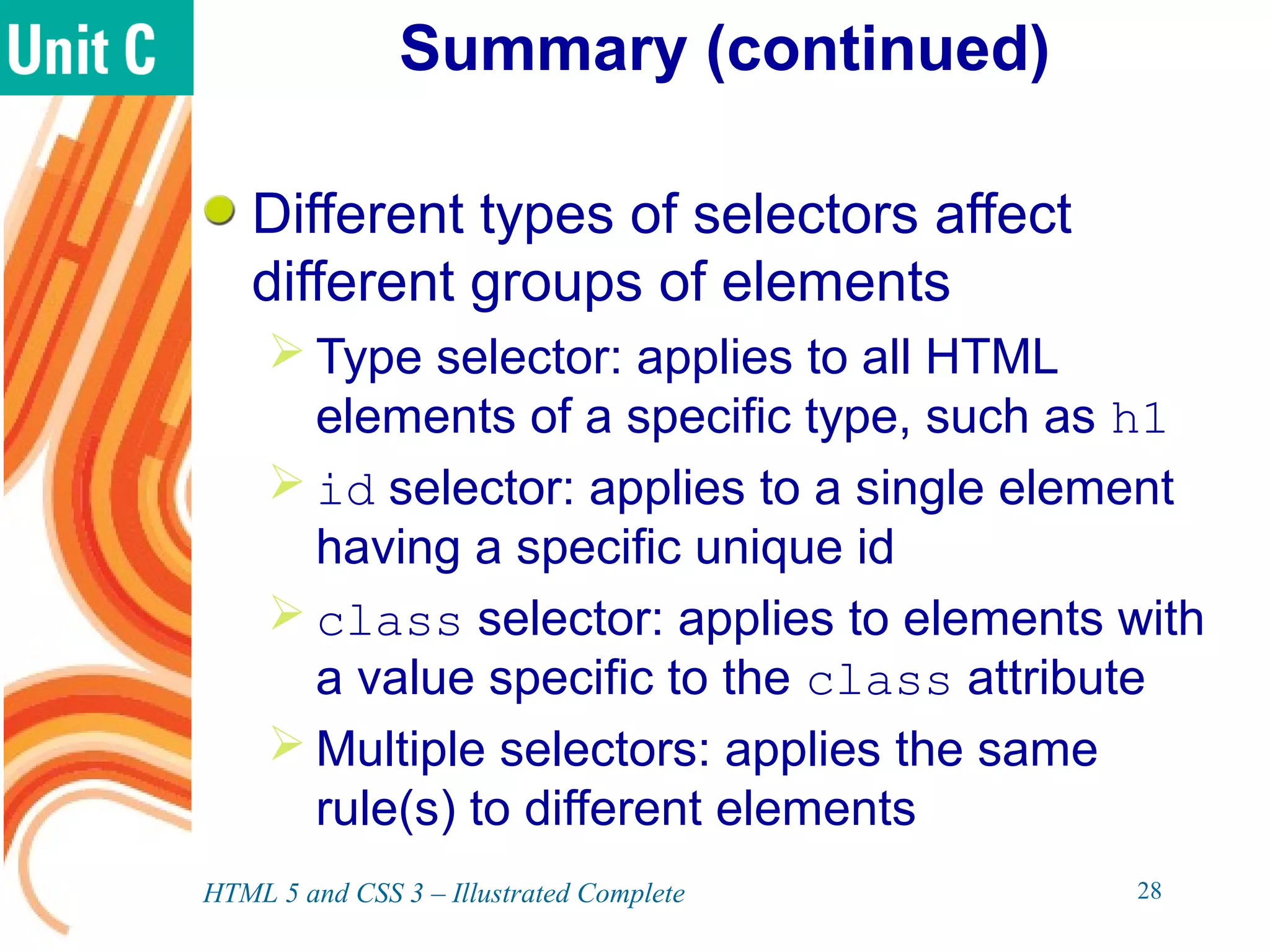 Unit C

Summary (continued)

Different types of selectors affect different groups of elements

Type selector: applies to all HTML elements of a specific type, such as h1

id selector: applies to a single element having a specific unique id

class selector: applies to elements with a value specific to the class attribute

Multiple selectors: applies the same rule(s) to different elements

HTML 5 and CSS 3 – Illustrated Complete

28